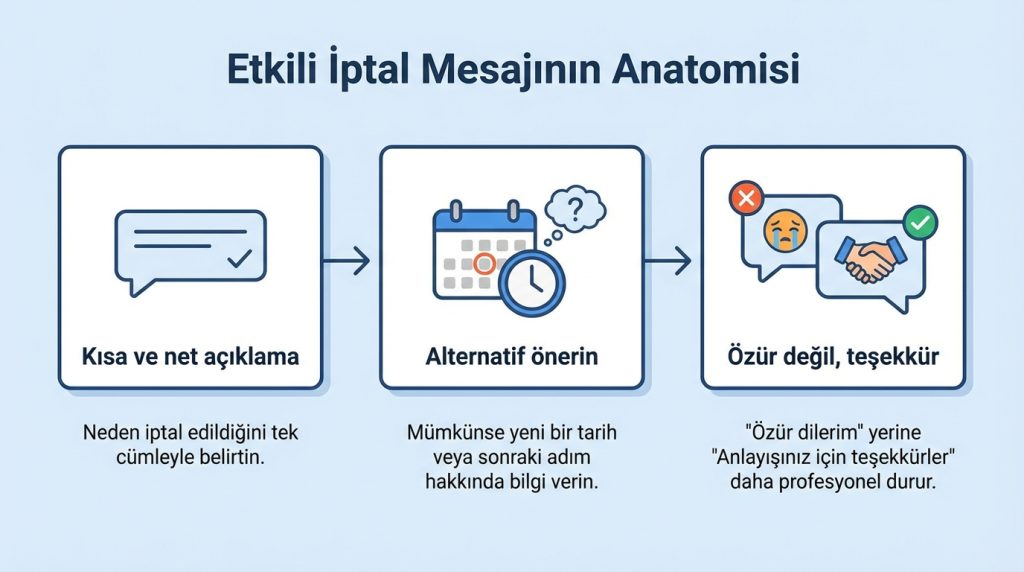 Etkili İptal Mesajının Anatomisi

Kısa ve net açıklama

Neden iptal edildiğini tek cümleyle belirtin.

?

Alternatif önerin

Mümkünse yeni bir tarih veya sonraki adım hakkında bilgi verin.

Özür değil, teşekkür

"Özür dilerim" yerine "Anlayışınız için teşekkürler" daha profesyonel durur.